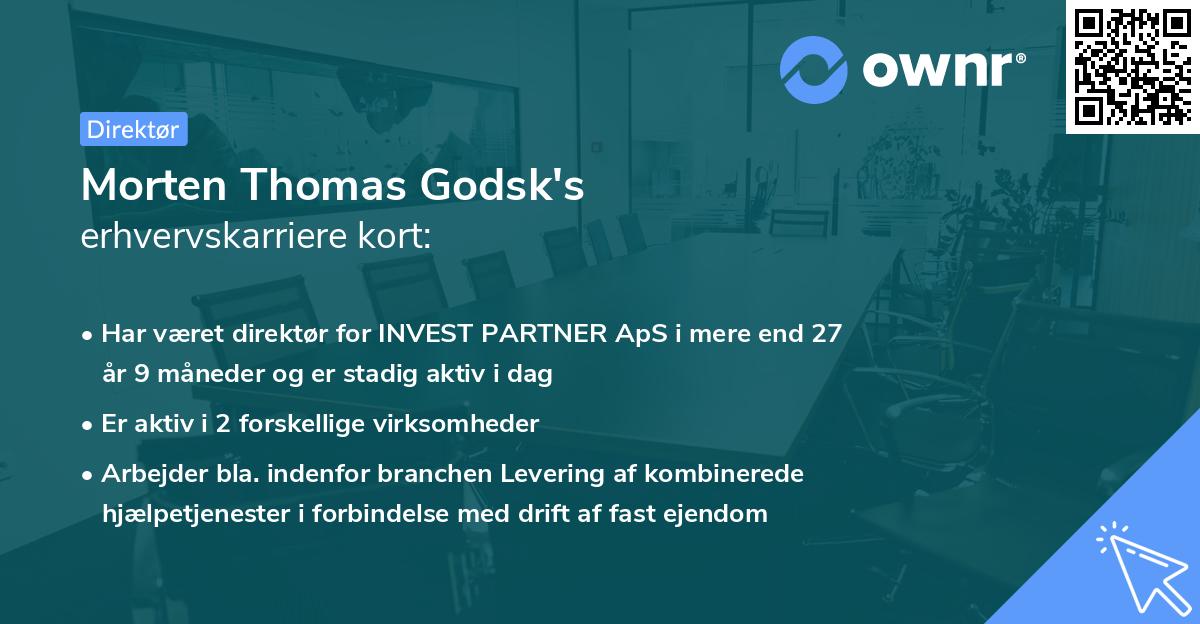 ownr®

Direktør

Morten Thomas Godsk's
erhvervskarriere kort:

• Har været direktør for INVEST PARTNER ApS i mere end 27 år 9 måneder og er stadig aktiv i dag
• Er aktiv i 2 forskellige virksomheder
• Arbejder bla. indenfor branchen Levering af kombinerede hjælpetjenester i forbindelse med drift af fast ejendom